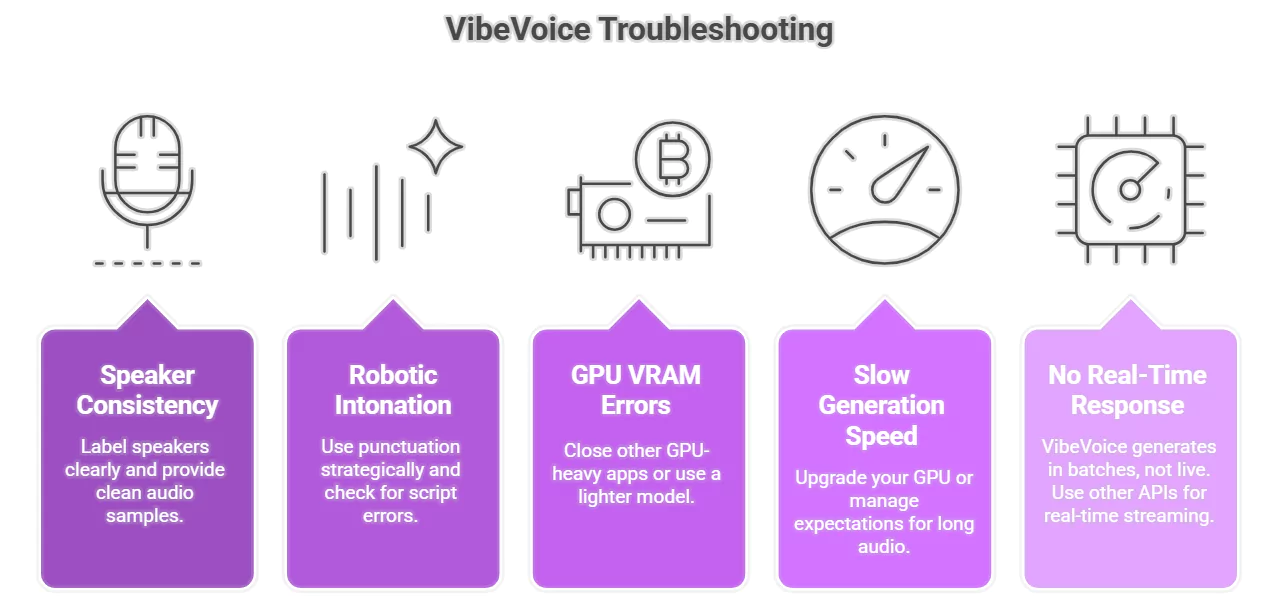 VibeVoice Troubleshooting

Speaker Consistency

Label speakers clearly and provide clean audio samples.

Robotic Intonation

Use punctuation strategically and check for script errors.

GPU VRAM Errors

Close other GPU-heavy apps or use a lighter model.

Slow Generation Speed

Upgrade your GPU or manage expectations for long audio.

No Real-Time Response

VibeVoice generates in batches, not live. Use other APIs for real-time streaming.